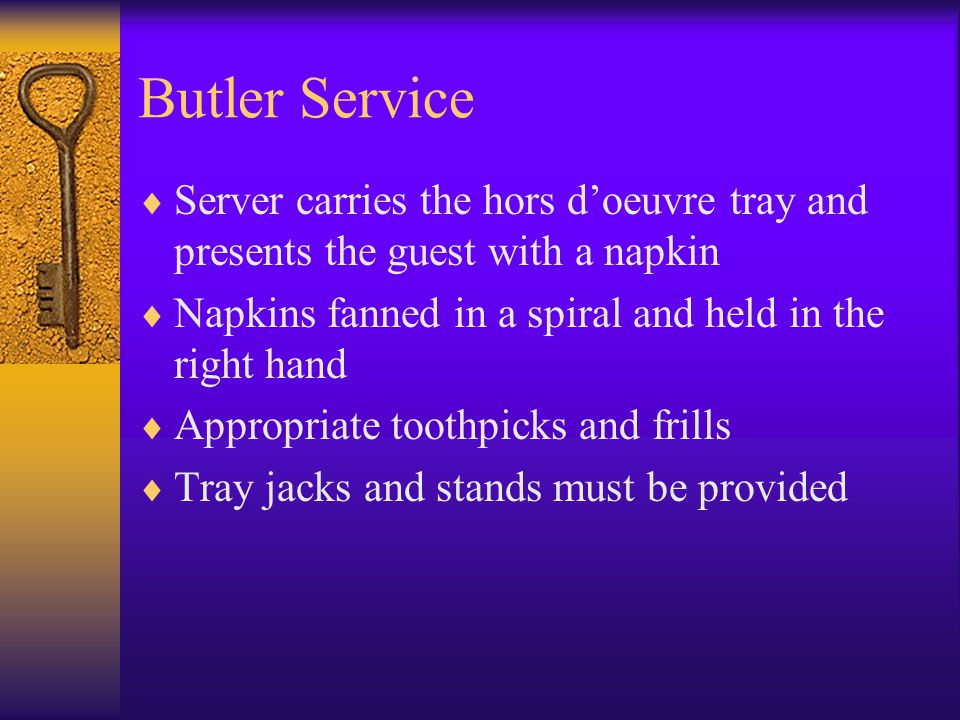 Butler Service

♦ Server carries the hors d’oeuvre tray and presents the guest with a napkin
♦ Napkins fanned in a spiral and held in the right hand
♦ Appropriate toothpicks and frills
♦ Tray jacks and stands must be provided